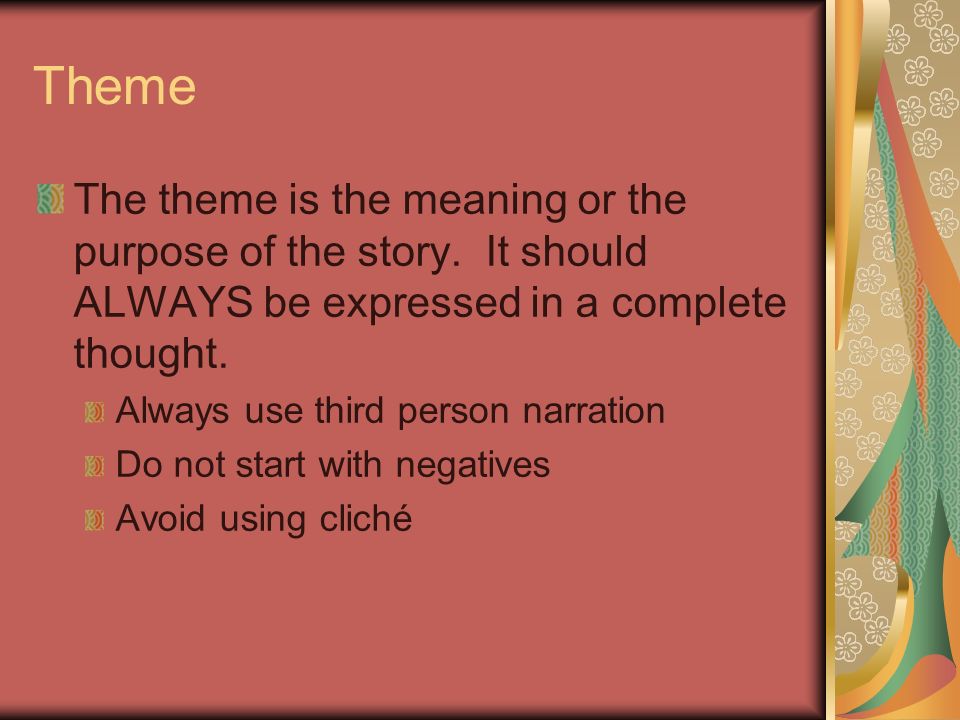 Theme

The theme is the meaning or the purpose of the story.  It should ALWAYS be expressed in a complete thought.

Always use third person narration

Do not start with negatives

Avoid using cliché